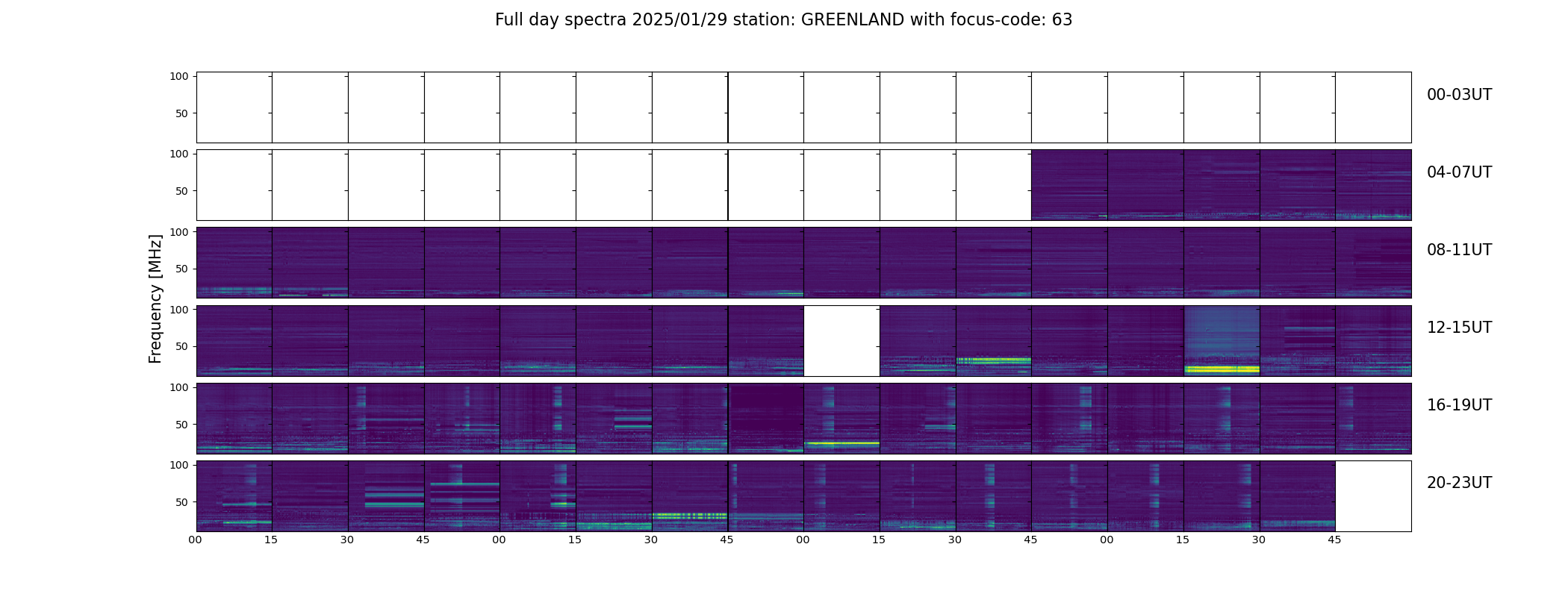 Full day spectra 2025/01/29 station: GREENLAND with focus-code: 63

Frequency [MHz]

100
50
00-03UT

100
50
04-07UT

100
50
08-11UT

100
50
12-15UT

100
50
16-19UT

100
50
20-23UT

00 15 30 45 00 15 30 45 00 15 30 45 00 15 30 45